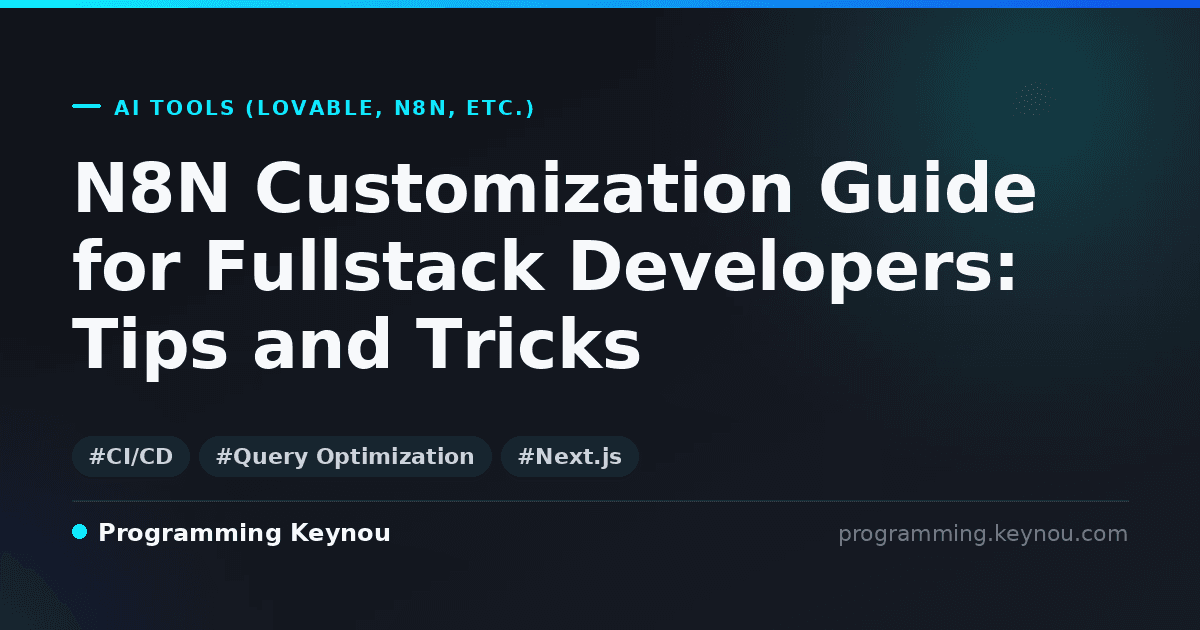 AI TOOLS (LOVABLE, N8N, ETC.)

N8N Customization Guide for Fullstack Developers: Tips and Tricks

#CI/CD #Query Optimization #Next.js

Programming Keynou

programming.keynou.com